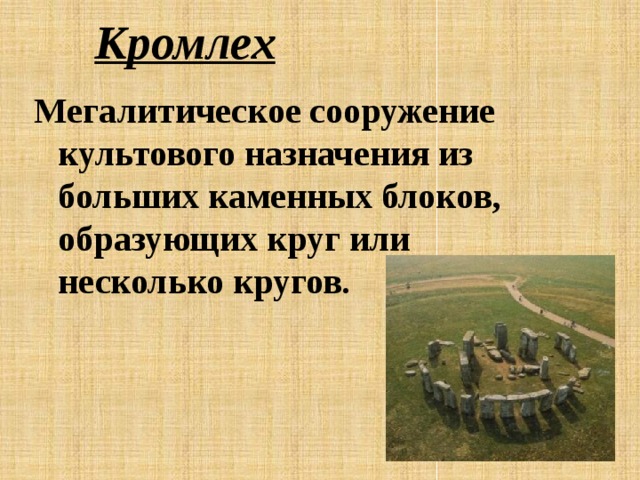 Кромлех

Мегалитическое сооружение культового назначения из больших каменных блоков, образующих круг или несколько кругов.